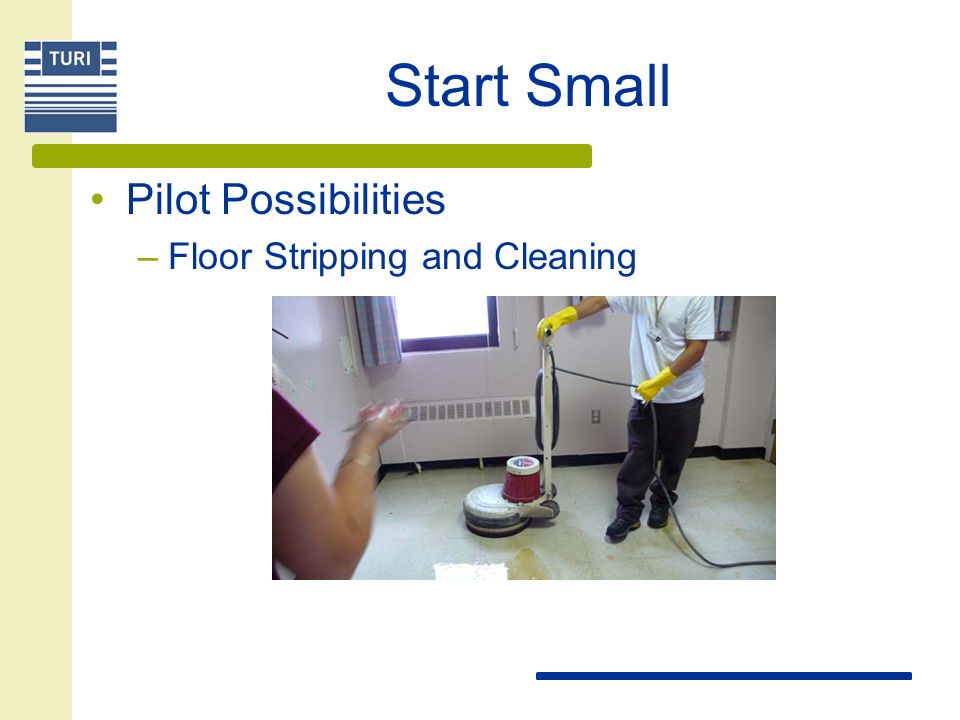 TURI

Start Small

• Pilot Possibilities
– Floor Stripping and Cleaning